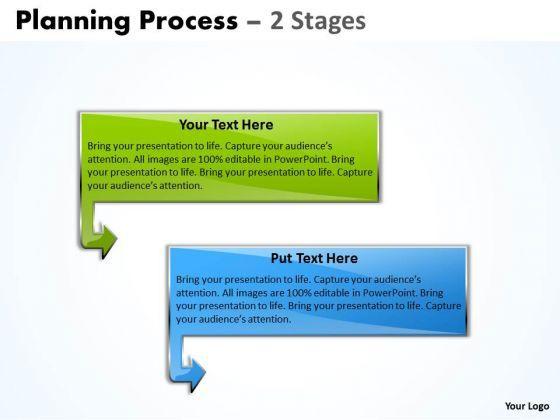 Planning Process – 2 Stages

Your Text Here

Bring your presentation to life. Capture your audience's attention. All images are 100% editable in PowerPoint. Bring your presentation to life. Bring your presentation to life. Capture your audience's attention.

Put Text Here

Bring your presentation to life. Capture your audience's attention. All images are 100% editable in PowerPoint. Bring your presentation to life. Bring your presentation to life. Capture your audience's attention.

Your Logo